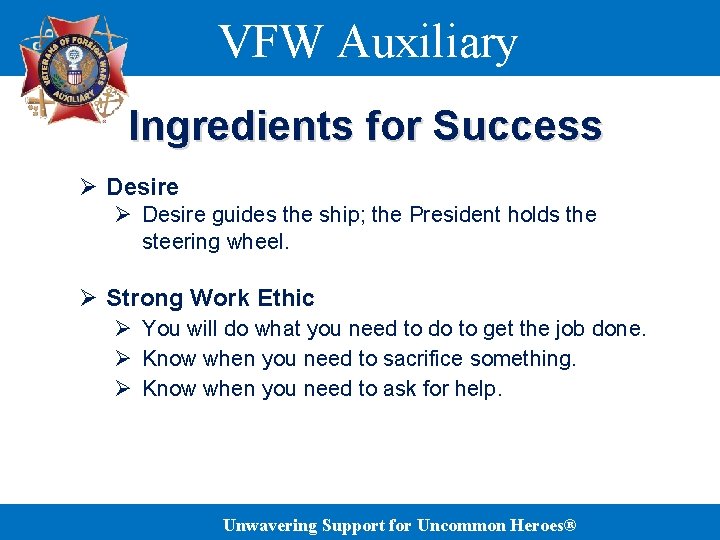 VETERANS OF FOREIGN WARS AUXILIARY

VFW Auxiliary

Ingredients for Success

➢ Desire
➢ Desire guides the ship; the President holds the steering wheel.

➢ Strong Work Ethic
➢ You will do what you need to do to get the job done.
➢ Know when you need to sacrifice something.
➢ Know when you need to ask for help.

Unwavering Support for Uncommon Heroes®